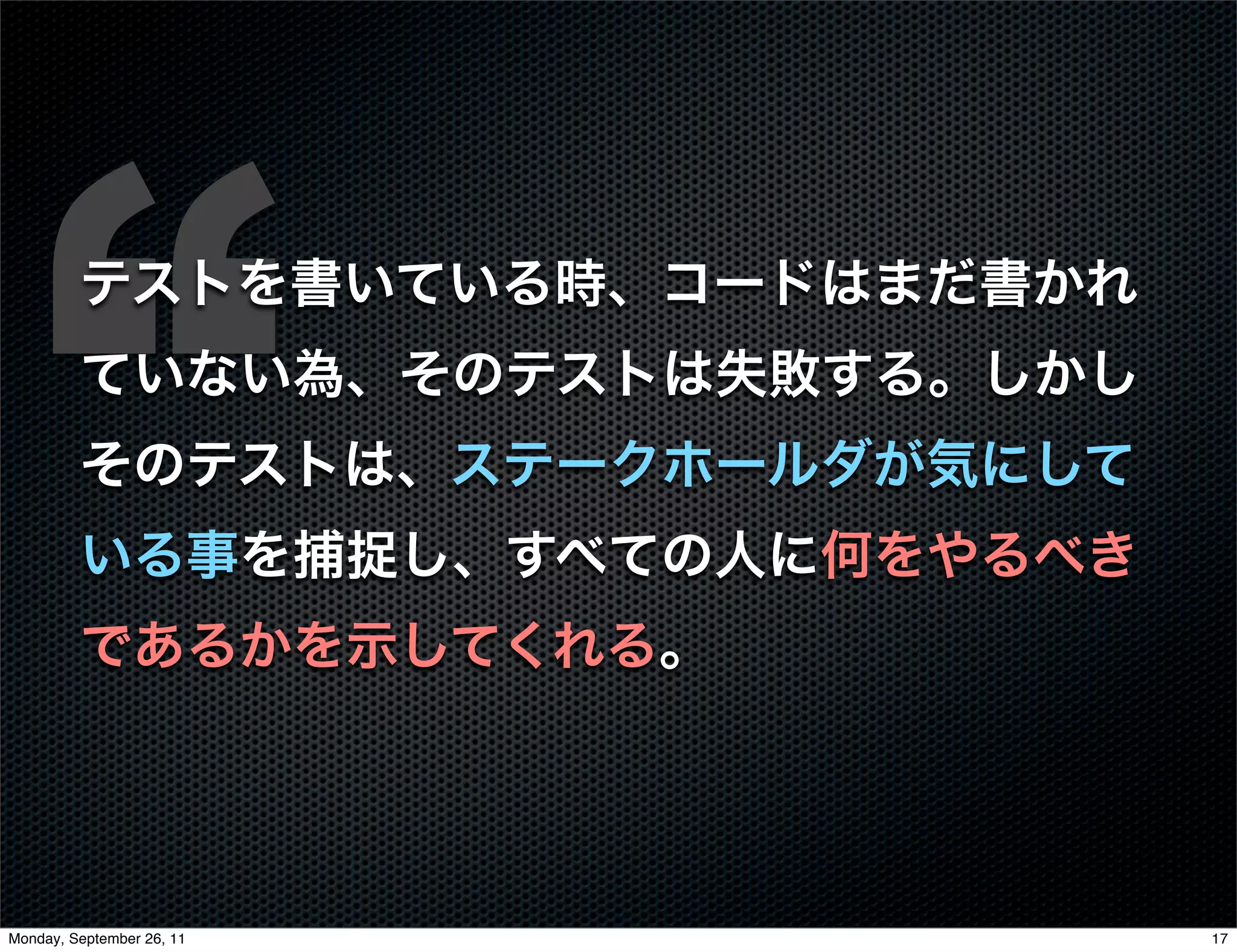 “

テストを書いている時、コードはまだ書かれていない為、そのテストは失敗する。しかしそのテストは、ステークホールダが気にしている事を捕捉し、すべての人に何をやるべきであるかを示してくれる。

Monday, September 26, 11

17